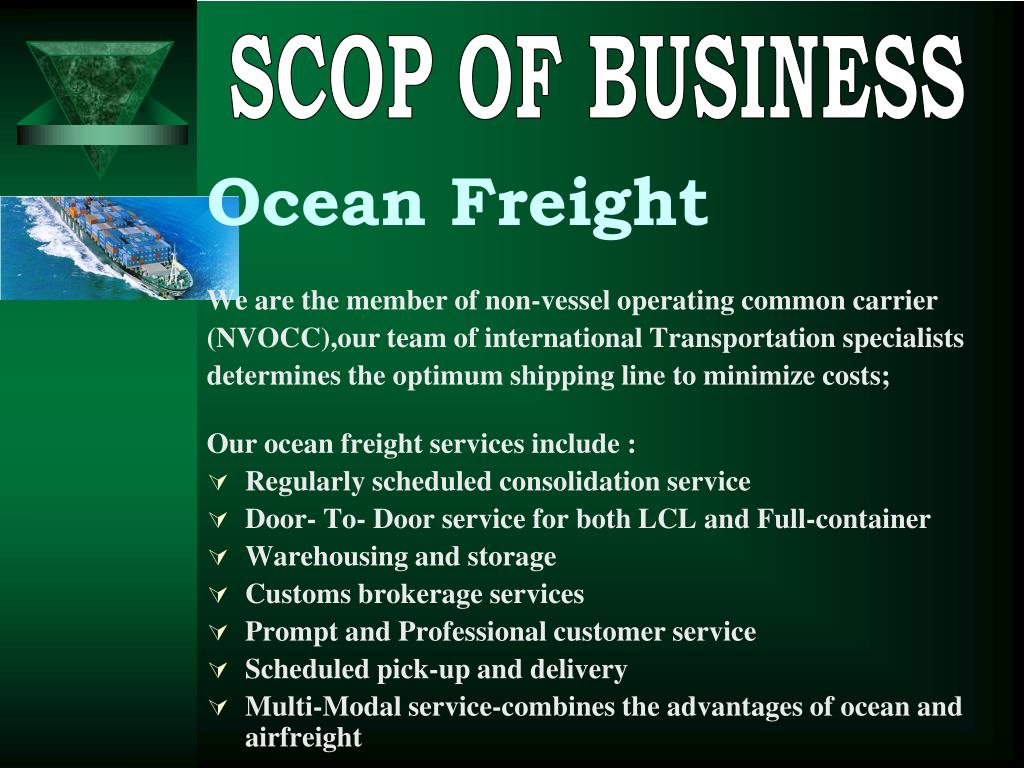 SCOP OF BUSINESS

Ocean Freight

We are the member of non-vessel operating common carrier (NVOCC),our team of international Transportation specialists determines the optimum shipping line to minimize costs;

Our ocean freight services include :
- Regularly scheduled consolidation service
- Door- To- Door service for both LCL and Full-container
- Warehousing and storage
- Customs brokerage services
- Prompt and Professional customer service
- Scheduled pick-up and delivery
- Multi-Modal service-combines the advantages of ocean and airfreight